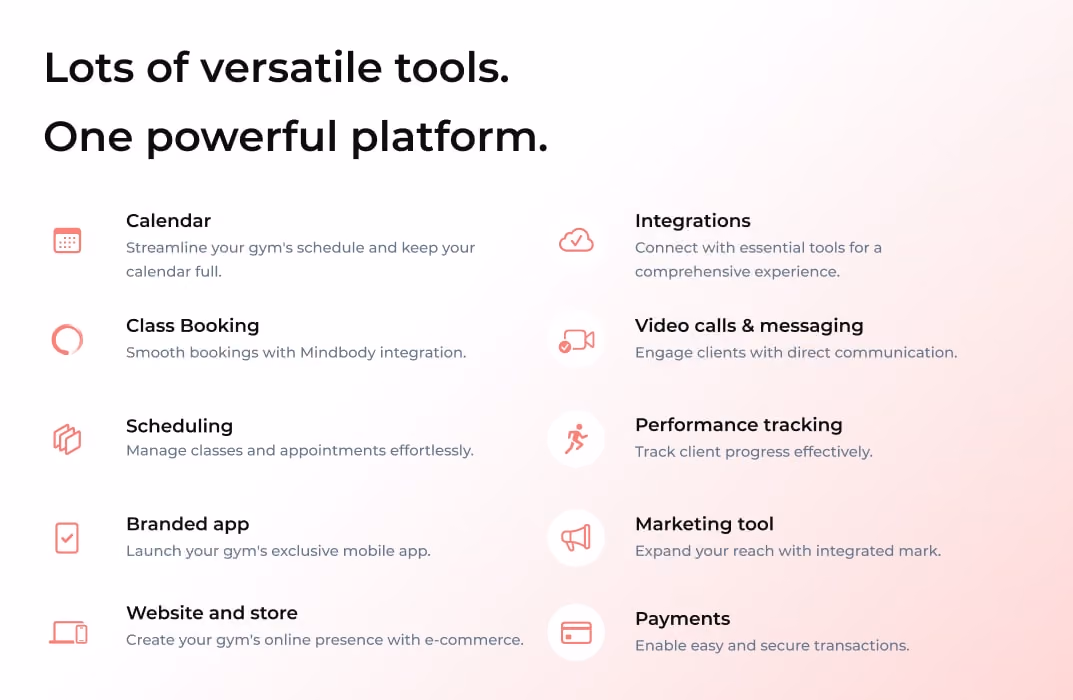 Lots of versatile tools.
One powerful platform.

Calendar
Streamline your gym's schedule and keep your calendar full.

Class Booking
Smooth bookings with Mindbody integration.

Scheduling
Manage classes and appointments effortlessly.

Branded app
Launch your gym's exclusive mobile app.

Website and store
Create your gym's online presence with e-commerce.

Integrations
Connect with essential tools for a comprehensive experience.

Video calls & messaging
Engage clients with direct communication.

Performance tracking
Track client progress effectively.

Marketing tool
Expand your reach with integrated mark.

Payments
Enable easy and secure transactions.